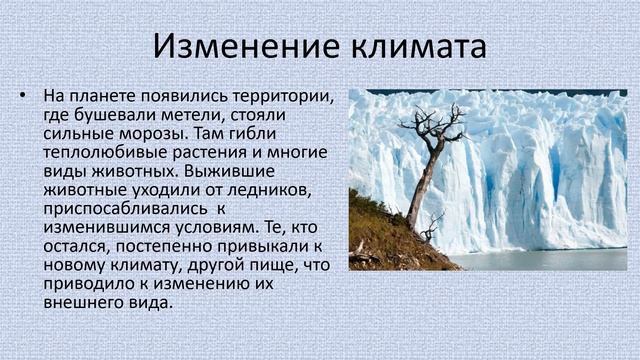 Изменение климата

• На планете появились территории, где бушевали метели, стояли сильные морозы. Там гибли теплолюбивые растения и многие виды животных. Выжившие животные уходили от ледников, приспосабливались к изменившимся условиям. Те, кто остался, постепенно привыкали к новому климату, другой пище, что приводило к изменению их внешнего вида.